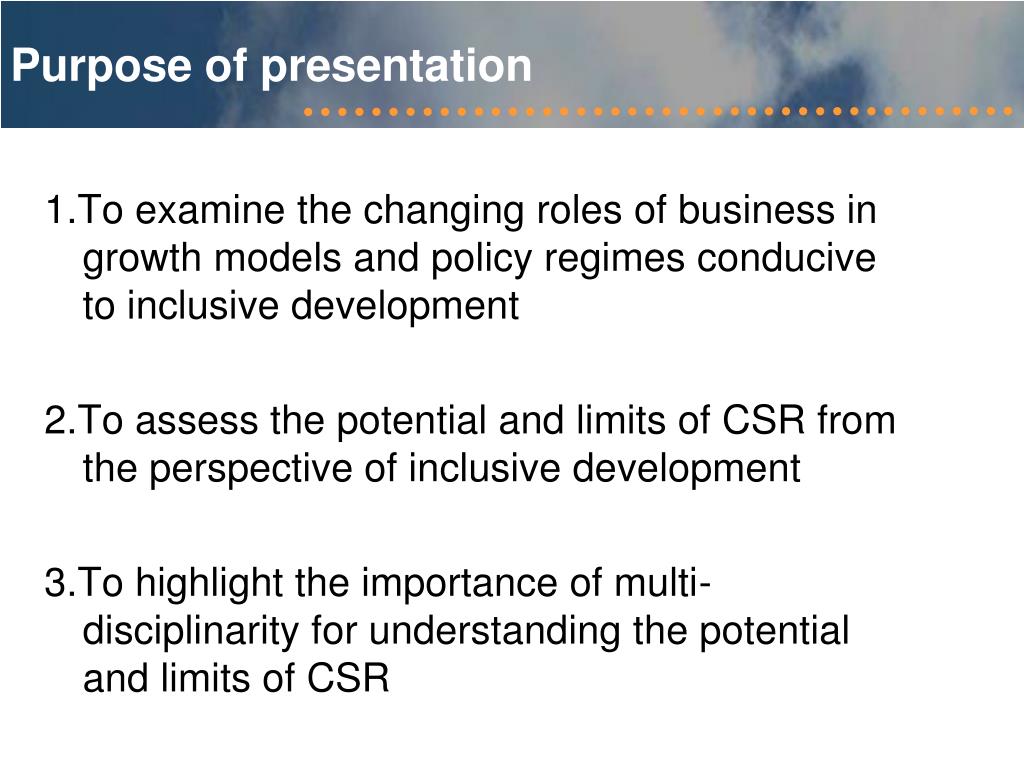 Purpose of presentation

1.To examine the changing roles of business in growth models and policy regimes conducive to inclusive development

2.To assess the potential and limits of CSR from the perspective of inclusive development

3.To highlight the importance of multi-disciplinarity for understanding the potential and limits of CSR